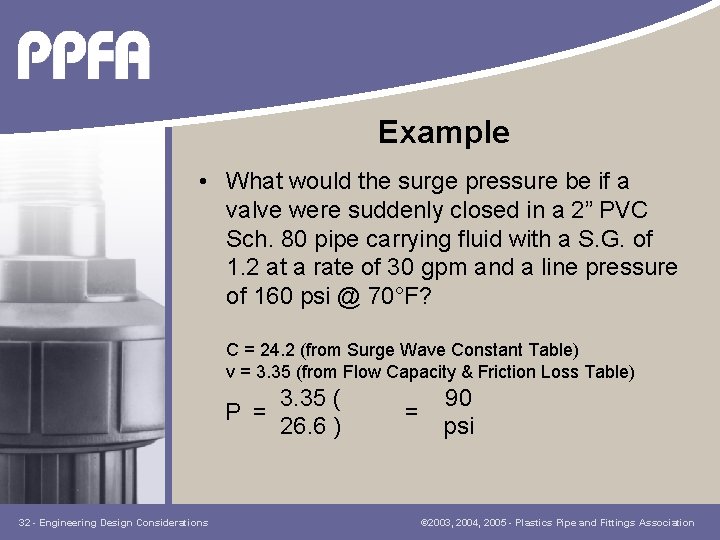 PPFA

Example

• What would the surge pressure be if a valve were suddenly closed in a 2" PVC Sch. 80 pipe carrying fluid with a S.G. of 1.2 at a rate of 30 gpm and a line pressure of 160 psi @ 70°F?

C = 24.2 (from Surge Wave Constant Table)
v = 3.35 (from Flow Capacity & Friction Loss Table)

P = 3.35 ( 26.6 ) = 90 psi

32 - Engineering Design Considerations

©2003, 2004, 2005 - Plastics Pipe and Fittings Association